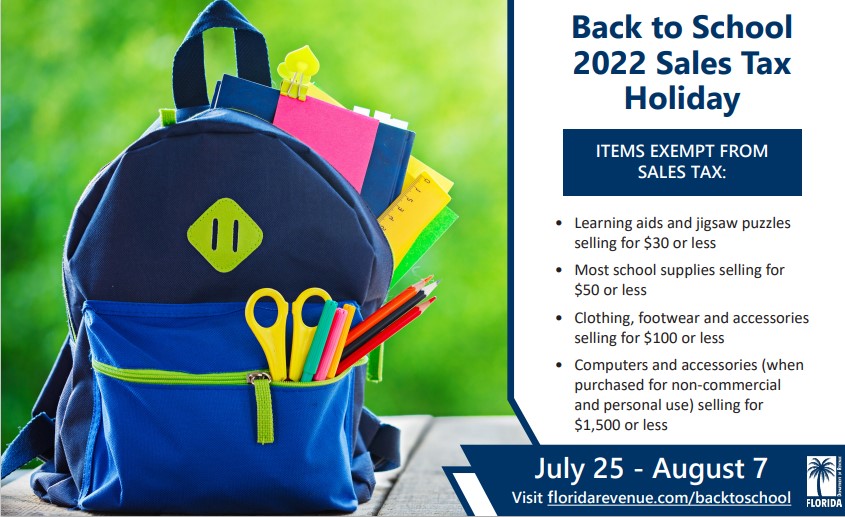 Back to School 2022 Sales Tax Holiday

ITEMS EXEMPT FROM SALES TAX:

• Learning aids and jigsaw puzzles selling for $30 or less
• Most school supplies selling for $50 or less
• Clothing, footwear and accessories selling for $100 or less
• Computers and accessories (when purchased for non-commercial and personal use) selling for $1,500 or less

July 25 - August 7
Visit floridarevenue.com/backtoschool

FLORIDA